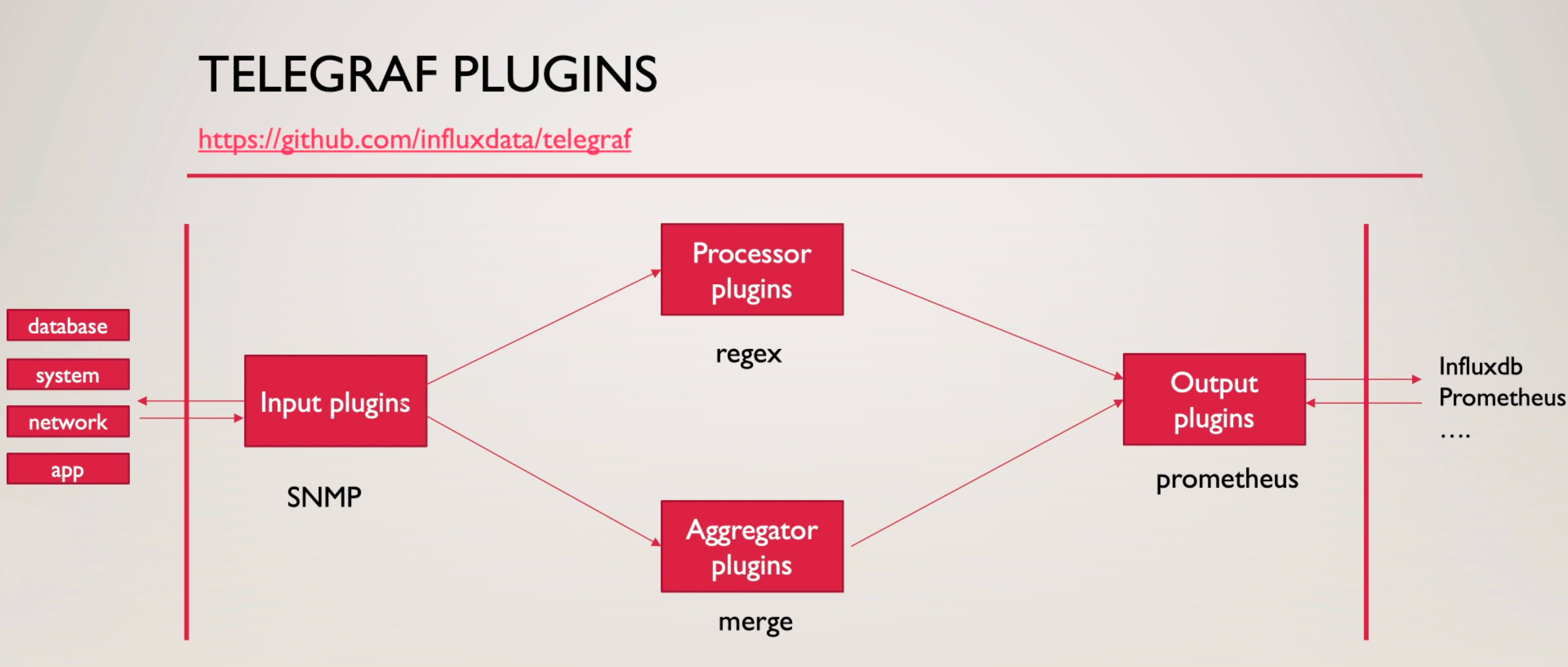 TELEGRAF PLUGINS

https://github.com/influxdata/telegraf

database
system
network
app

Input plugins

SNMP

Processor plugins

regex

Aggregator plugins

merge

Output plugins

prometheus

Influxdb
Prometheus
....